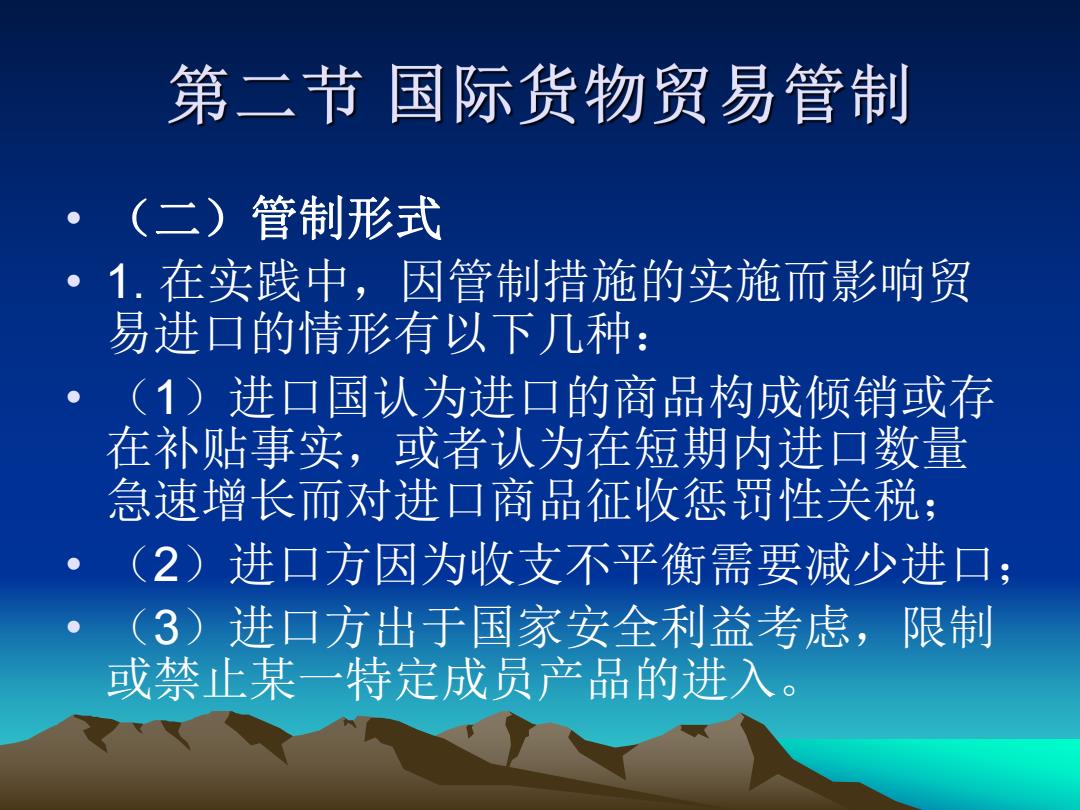 第二节 国际货物贸易管制

• （二）管制形式

• 1. 在实践中，因管制措施的实施而影响贸易进口的情形有以下几种：

• （1）进口国认为进口的商品构成倾销或存在补贴事实，或者认为在短期内进口数量急速增长而对进口商品征收惩罚性关税；

• （2）进口方因为收支不平衡需要减少进口；

• （3）进口方出于国家安全利益考虑，限制或禁止某一特定成员产品的进入。